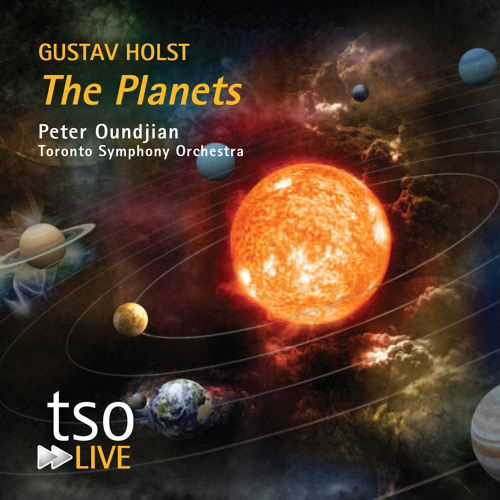 GUSTAV HOLST
The Planets

Peter Oundjian
Toronto Symphony Orchestra

tso
LIVE